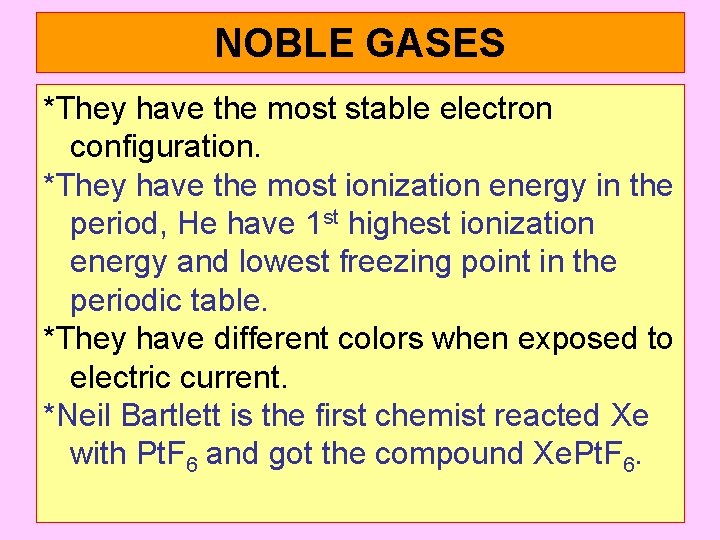 NOBLE GASES

*They have the most stable electron configuration.

*They have the most ionization energy in the period, He have 1$^{st}$ highest ionization energy and lowest freezing point in the periodic table.

*They have different colors when exposed to electric current.

*Neil Bartlett is the first chemist reacted Xe with $PtF_6$ and got the compound $XePtF_6$.